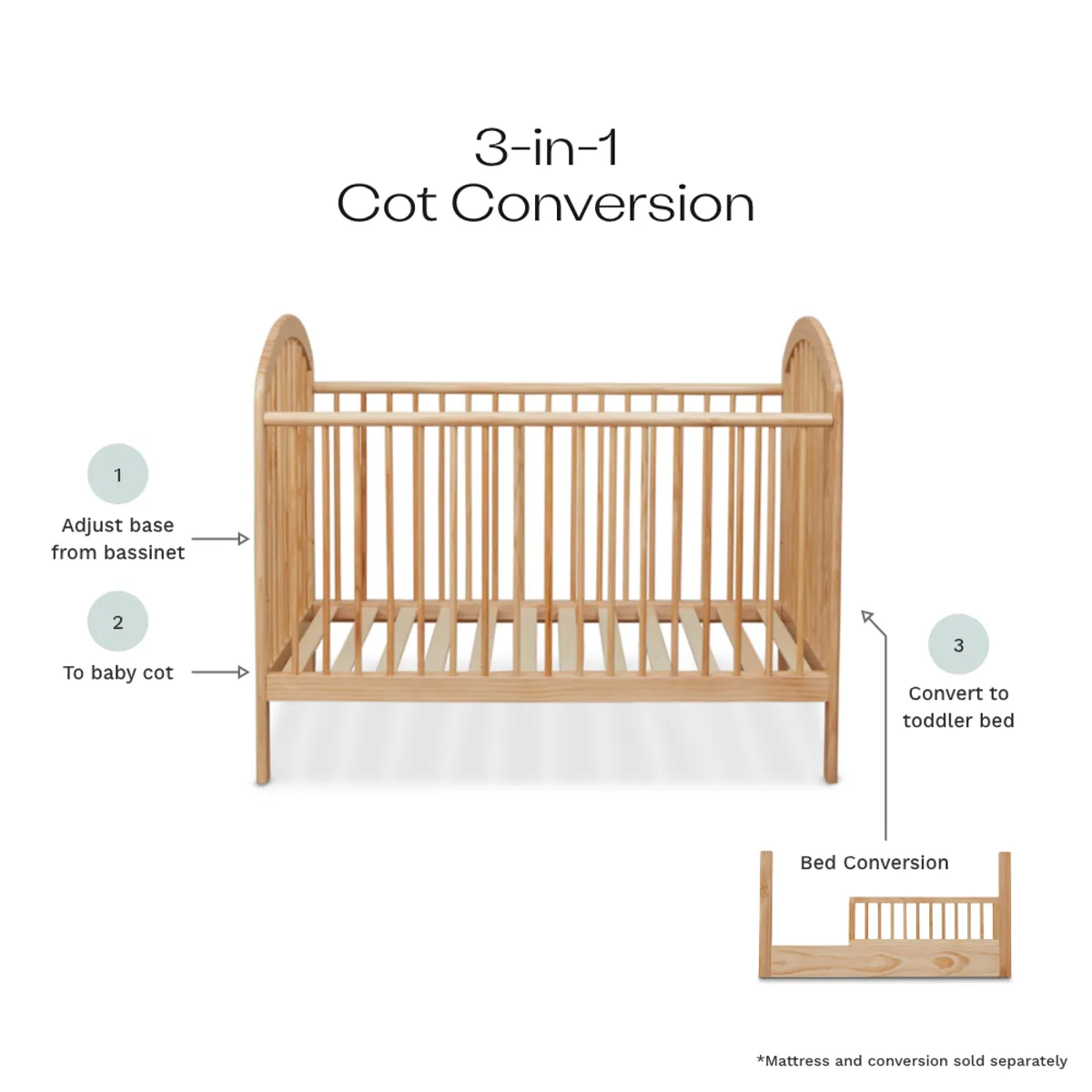 3-in-1
Cot Conversion

1

Adjust base from bassinet

2

To baby cot

3

Convert to toddler bed

Bed Conversion

*Mattress and conversion sold separately